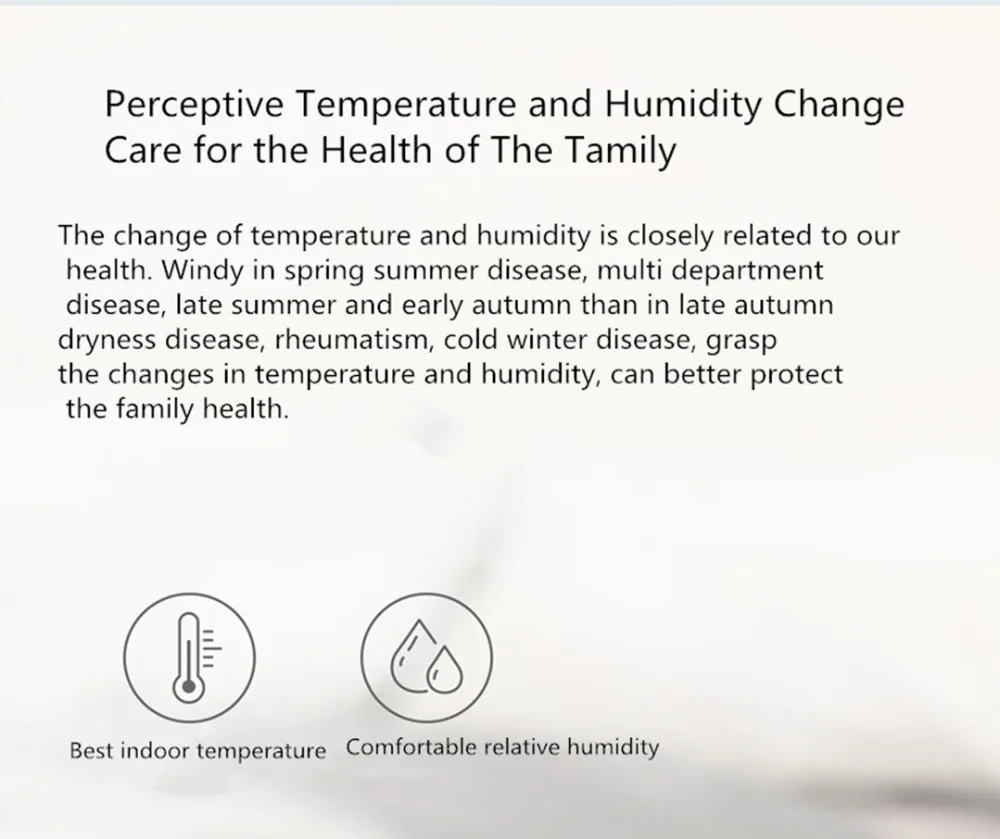 Perceptive Temperature and Humidity Change
Care for the Health of The Tamily

The change of temperature and humidity is closely related to our health. Windy in spring summer disease, multi department disease, late summer and early autumn than in late autumn dryness disease, rheumatism, cold winter disease, grasp the changes in temperature and humidity, can better protect the family health.

Best indoor temperature

Comfortable relative humidity